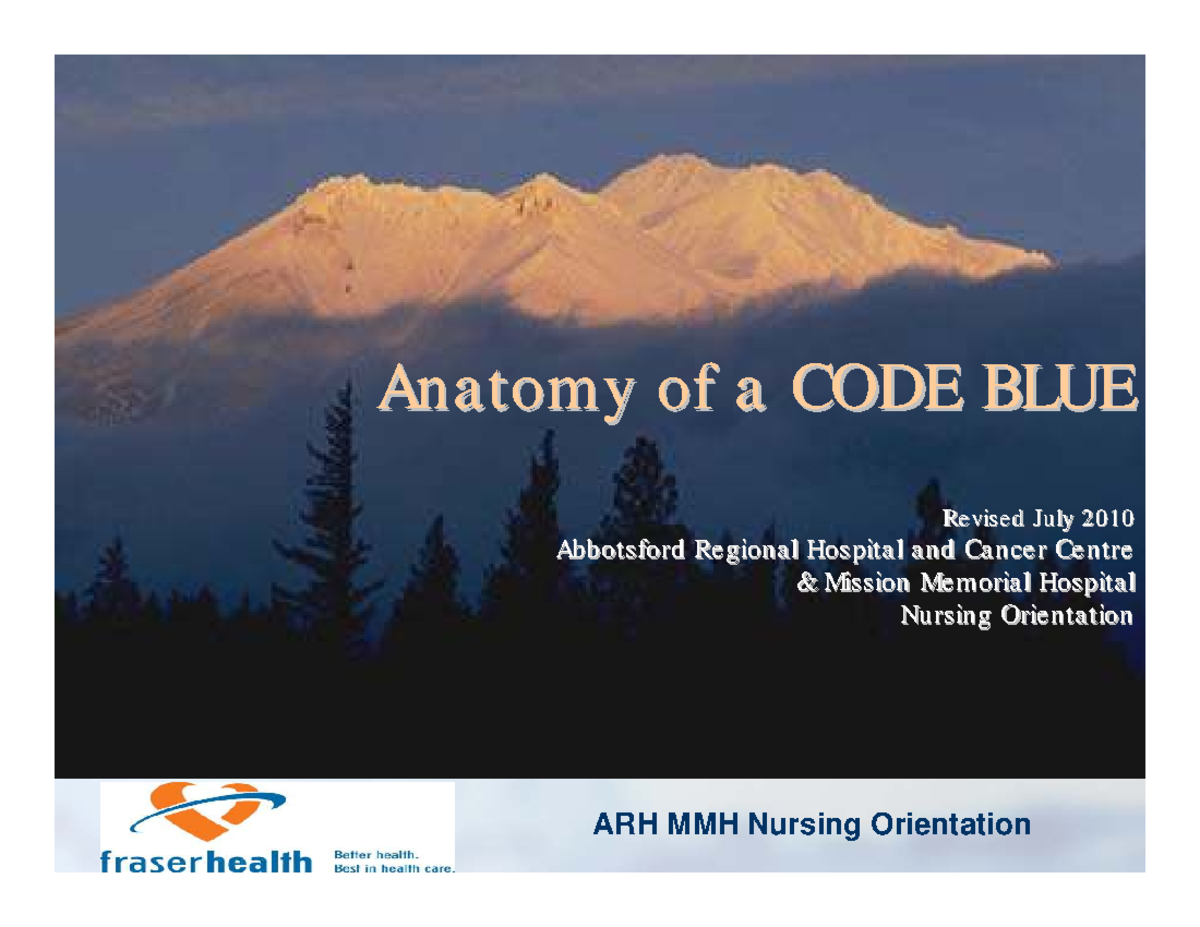 Anatomy of a CODE BLUE

Revised July 2010
Abbotsford Regional Hospital and Cancer Centre
& Mission Memorial Hospital
Nursing Orientation

fraserhealth Better health. Best in health care.

ARH MMH Nursing Orientation